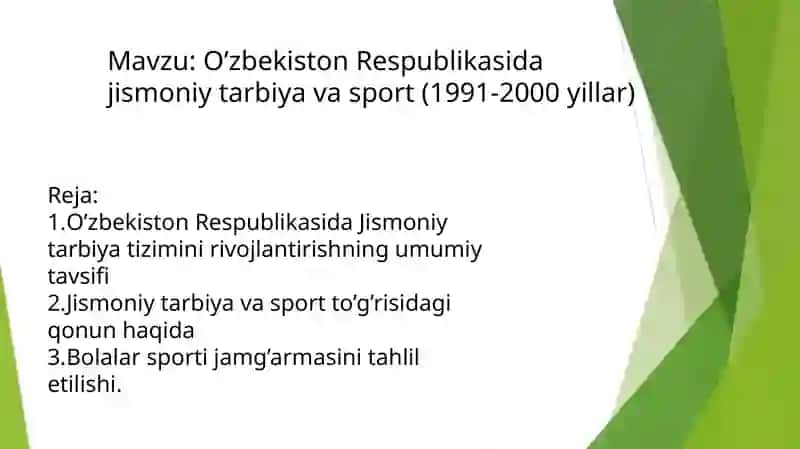 Mavzu: O’zbekiston Respublikasida jismoniy tarbiya va sport (1991-2000 yillar)

Reja:
1.O’zbekiston Respublikasida Jismoniy tarbiya tizimini rivojlantirishning umumiy tavsifi
2.Jismoniy tarbiya va sport to’g’risidagi qonun haqida
3.Bolalar sporti jamg’armasini tahlil etilishi.